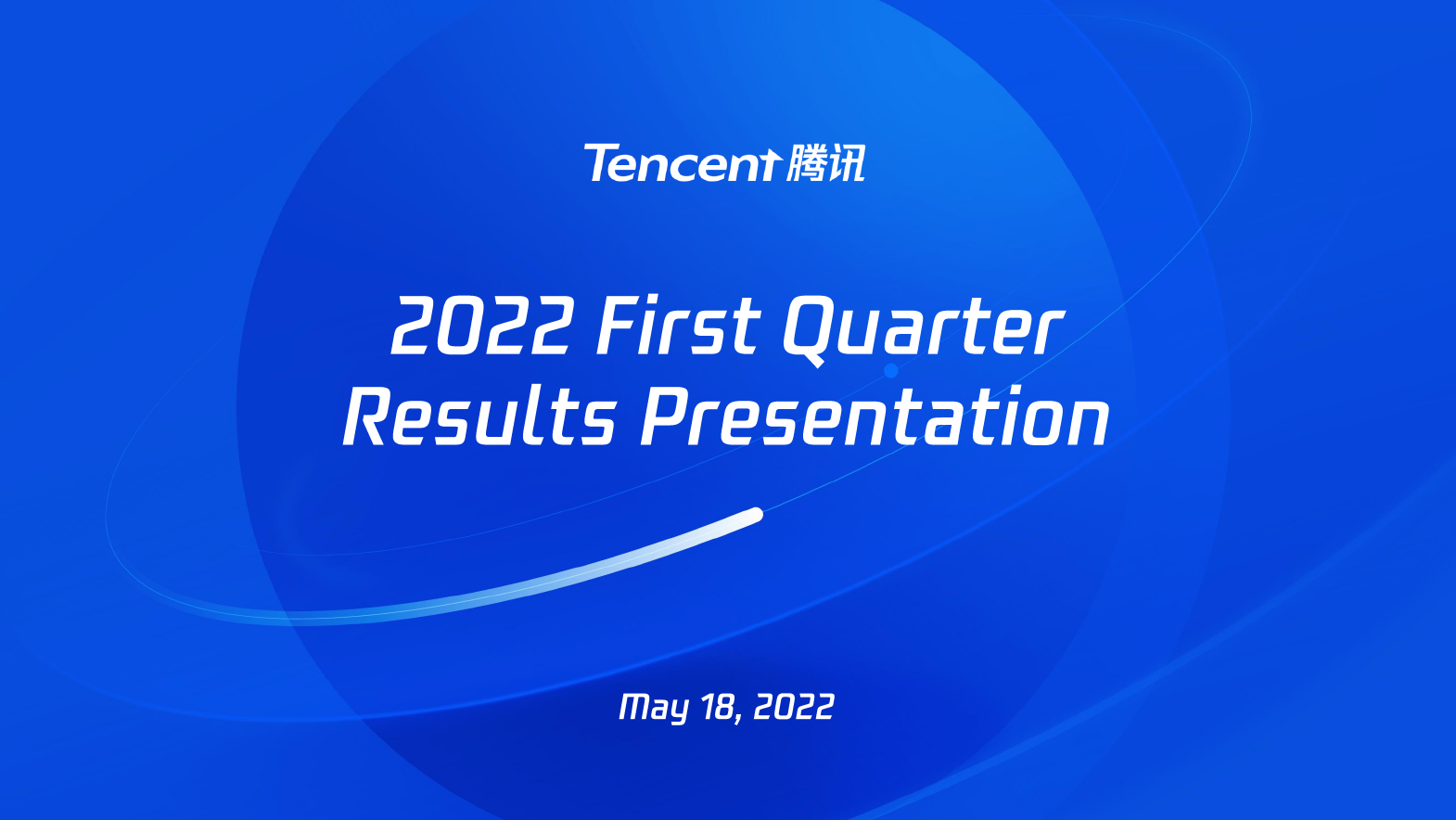 Tencent 腾讯

2022 First Quarter Results Presentation

May 18, 2022